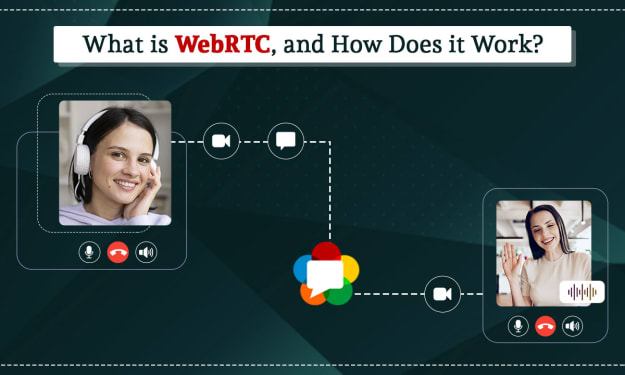 What is WebRTC, and How Does it Work?